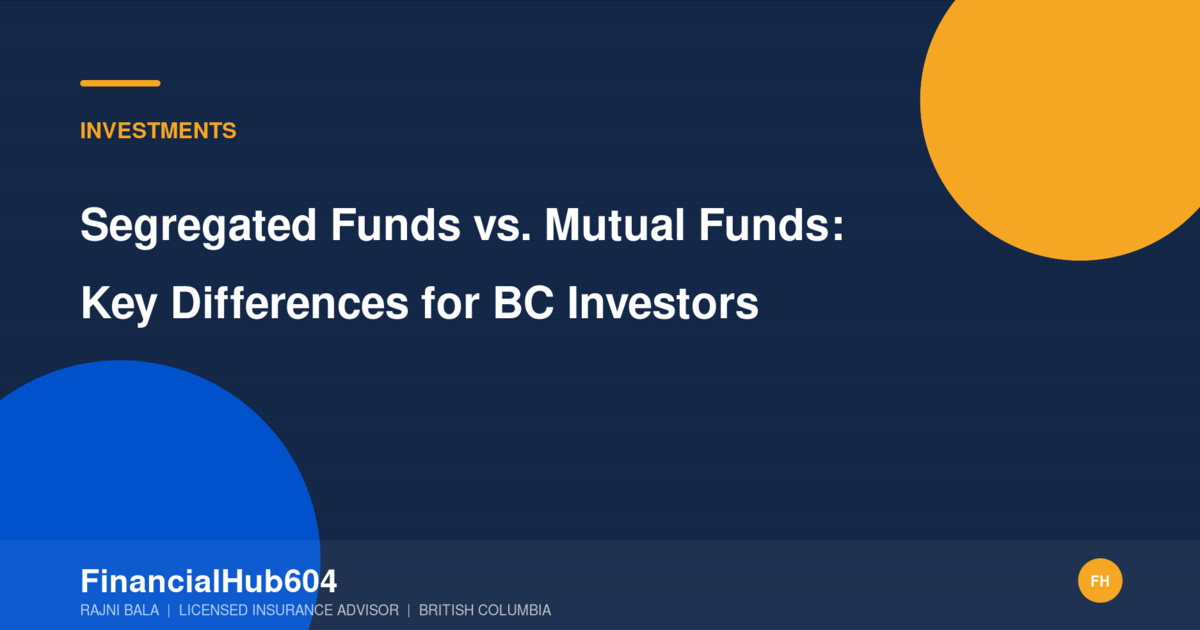 INVESTMENTS

Segregated Funds vs. Mutual Funds: Key Differences for BC Investors

FinancialHub604

RAJNI BALA | LICENSED INSURANCE ADVISOR | BRITISH COLUMBIA

FH